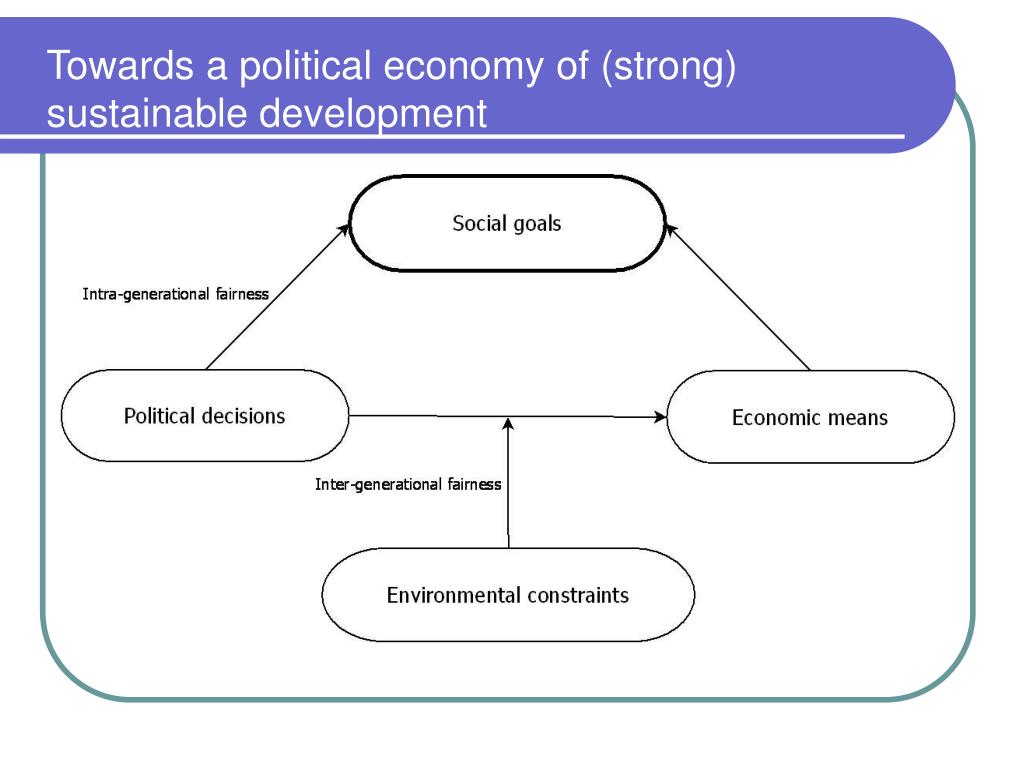 Towards a political economy of (strong) sustainable development

Social goals

Intra-generational fairness

Political decisions

Economic means

Inter-generational fairness

Environmental constraints